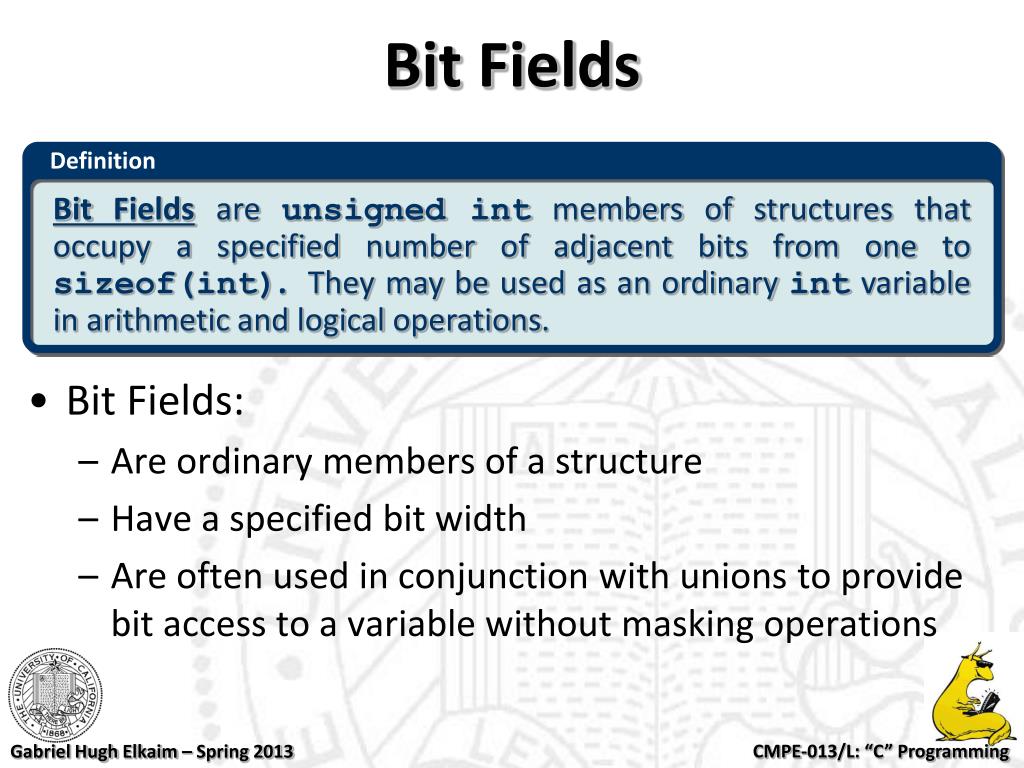 Bit Fields

Definition

Bit Fields are unsigned int members of structures that occupy a specified number of adjacent bits from one to sizeof(int). They may be used as an ordinary int variable in arithmetic and logical operations.

• Bit Fields:
– Are ordinary members of a structure
– Have a specified bit width
– Are often used in conjunction with unions to provide bit access to a variable without masking operations

THE UNIVERSITY OF CALIFORNIA 1868

Gabriel Hugh Elkaim – Spring 2013

CMPE-013/L: "C" Programming